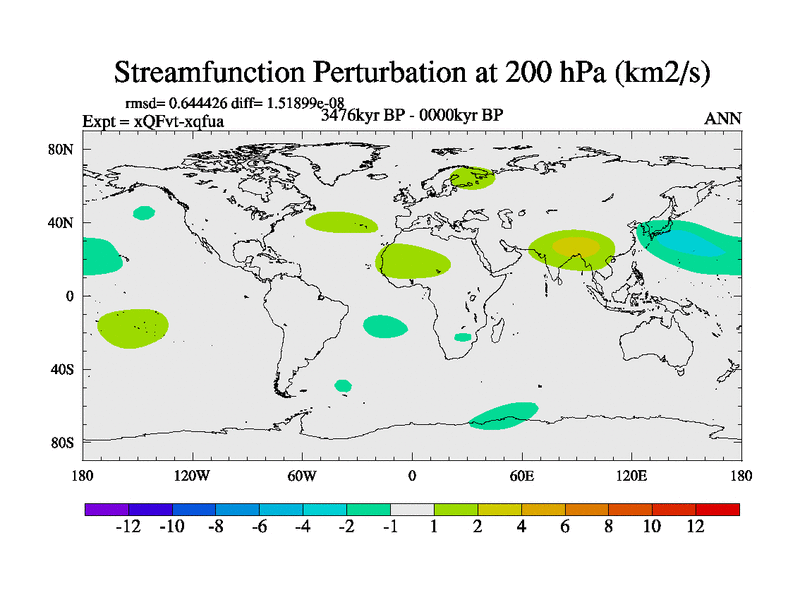 Streamfunction Perturbation at 200 hPa (km2/s)

rmsd= 0.644426 diff= 1.51899e-08

Expt = xQFvt-xqfua

3476kyr BP - 0000kyr BP

ANN

80N

40N

0

40S

80S

180

120W

60W

0

60E

120E

180

-12 -10 -8 -6 -4 -2 -1 1 2 4 6 8 10 12